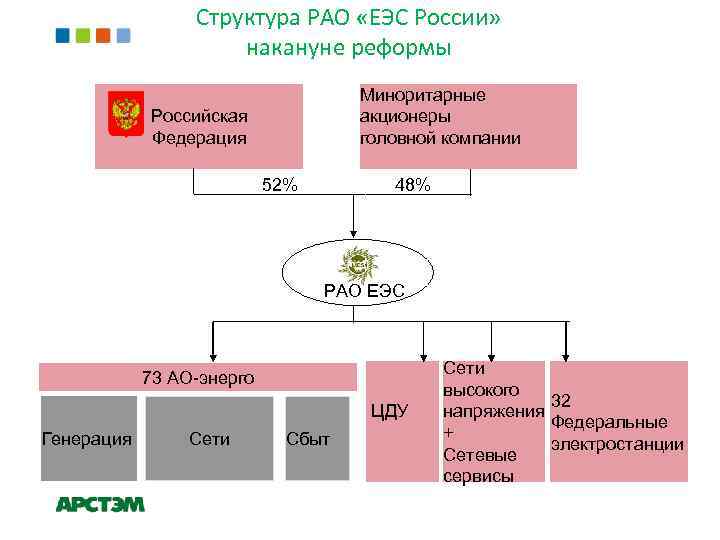 Структура РАО «ЕЭС России» накануне реформы

Российская Федерация

Миноритарные акционеры головной компании

52%

48%

РАО ЕЭС

73 АО-энерго

Генерация

Сети

Сбыт

ЦДУ

Сети высокого напряжения + Сетевые сервисы

32 Федеральные электростанции

АРСТЭМ